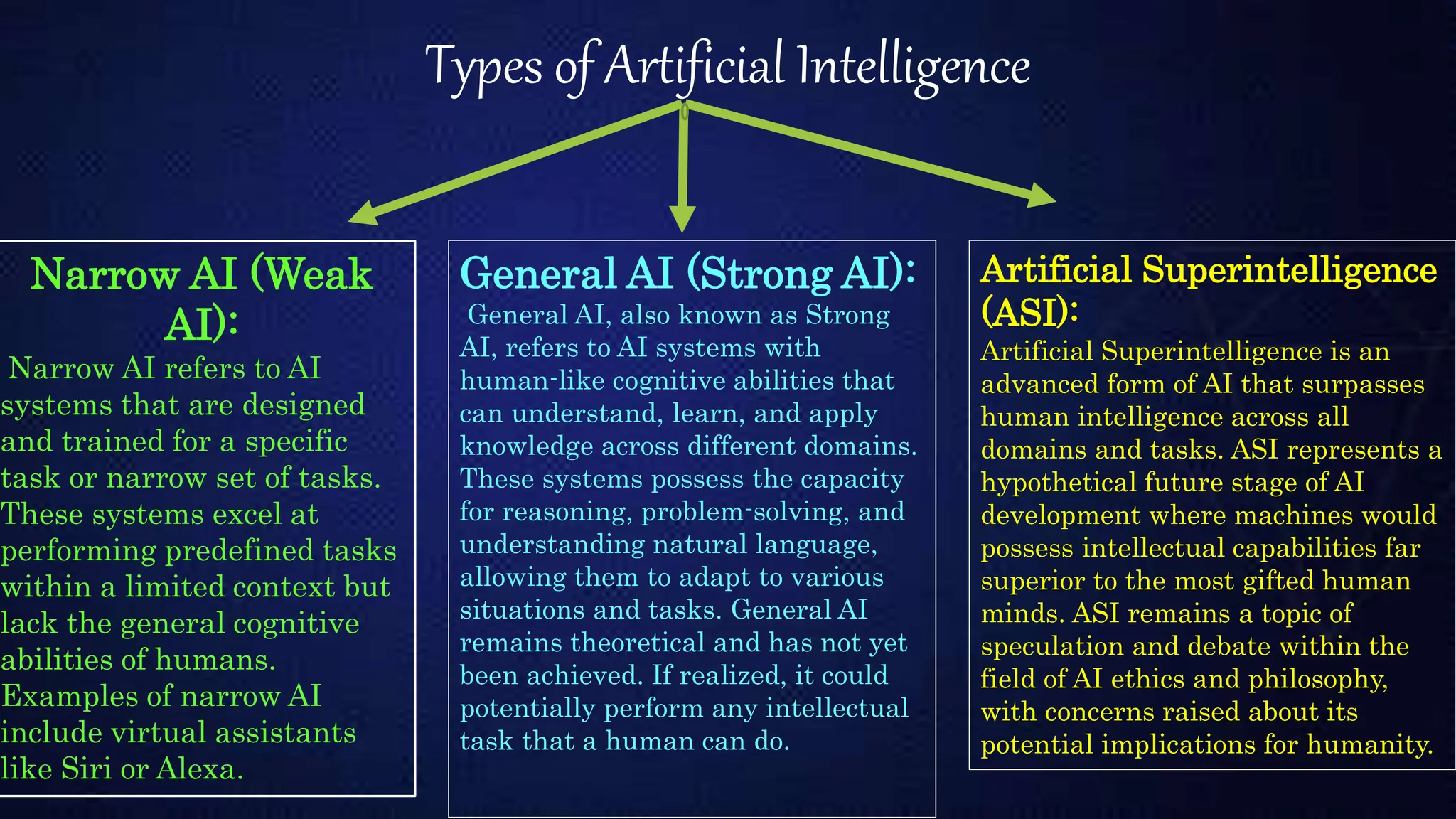 Types of Artificial Intelligence

Narrow AI (Weak AI):
Narrow AI refers to AI systems that are designed and trained for a specific task or narrow set of tasks. These systems excel at performing predefined tasks within a limited context but lack the general cognitive abilities of humans. Examples of narrow AI include virtual assistants like Siri or Alexa.

General AI (Strong AI):
General AI, also known as Strong AI, refers to AI systems with human-like cognitive abilities that can understand, learn, and apply knowledge across different domains. These systems possess the capacity for reasoning, problem-solving, and understanding natural language, allowing them to adapt to various situations and tasks. General AI remains theoretical and has not yet been achieved. If realized, it could potentially perform any intellectual task that a human can do.

Artificial Superintelligence (ASI):
Artificial Superintelligence is an advanced form of AI that surpasses human intelligence across all domains and tasks. ASI represents a hypothetical future stage of AI development where machines would possess intellectual capabilities far superior to the most gifted human minds. ASI remains a topic of speculation and debate within the field of AI ethics and philosophy, with concerns raised about its potential implications for humanity.